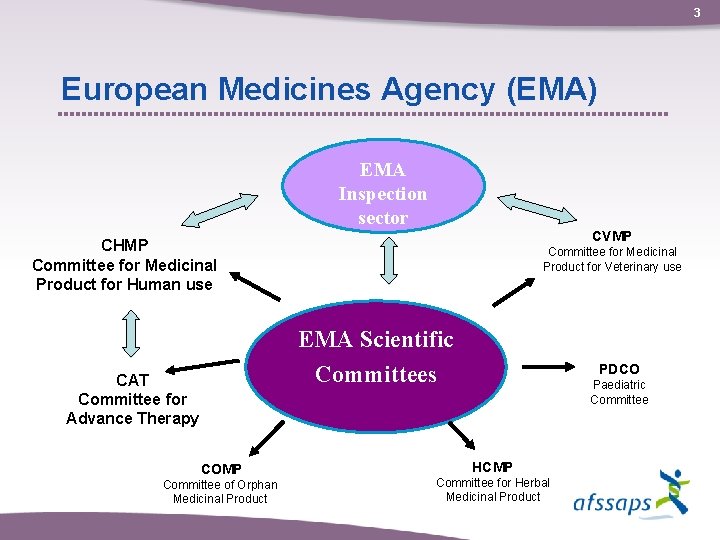 3

European Medicines Agency (EMA)

EMA Inspection sector

CHMP
Committee for Medicinal Product for Human use

CVMP
Committee for Medicinal Product for Veterinary use

EMA Scientific Committees

CAT
Committee for Advance Therapy

PDCO
Paediatric Committee

COMP
Committee of Orphan Medicinal Product

HCMP
Committee for Herbal Medicinal Product

afssaps